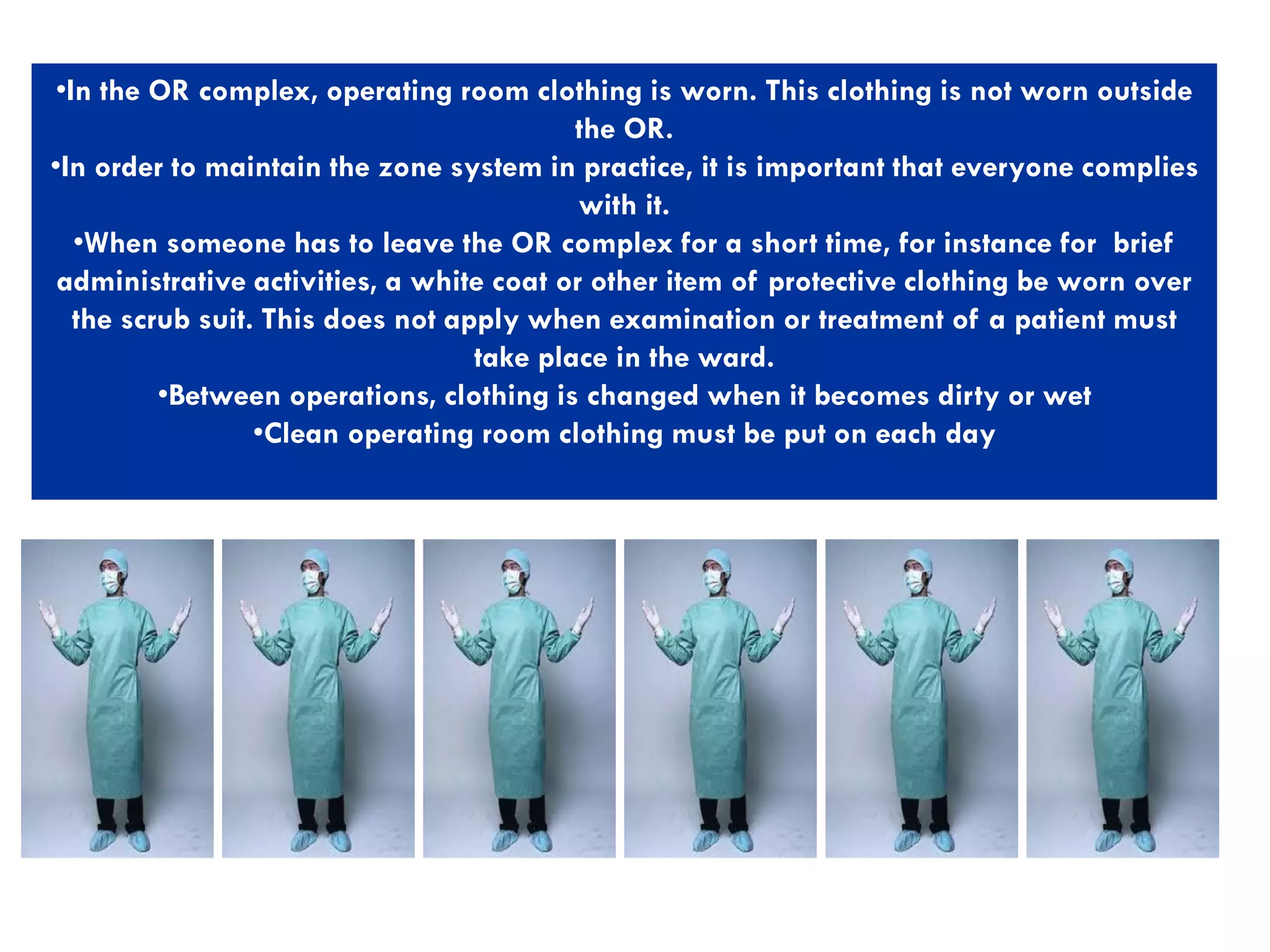 •In the OR complex, operating room clothing is worn. This clothing is not worn outside the OR.
•In order to maintain the zone system in practice, it is important that everyone complies with it.
•When someone has to leave the OR complex for a short time, for instance for brief administrative activities, a white coat or other item of protective clothing be worn over the scrub suit. This does not apply when examination or treatment of a patient must take place in the ward.
•Between operations, clothing is changed when it becomes dirty or wet
•Clean operating room clothing must be put on each day